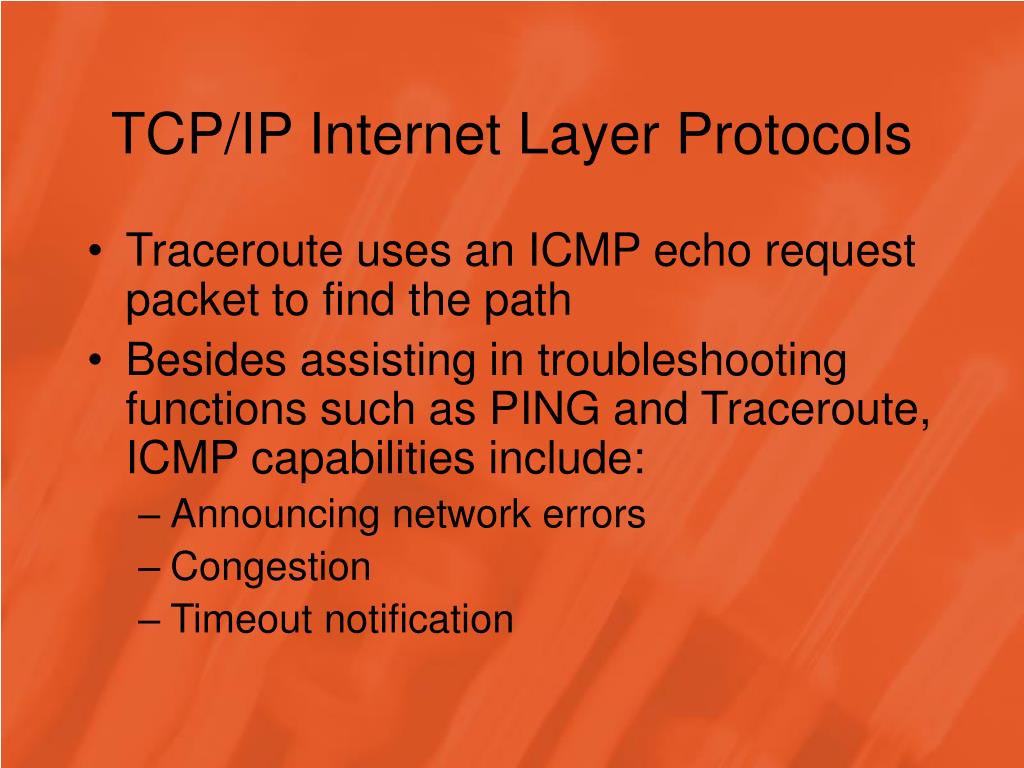 TCP/IP Internet Layer Protocols

• Traceroute uses an ICMP echo request packet to find the path
• Besides assisting in troubleshooting functions such as PING and Traceroute, ICMP capabilities include:
– Announcing network errors
– Congestion
– Timeout notification